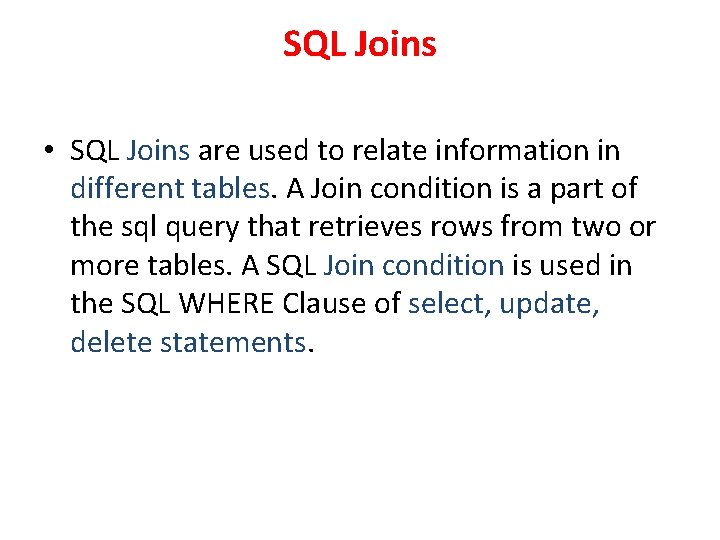 SQL Joins

• SQL Joins are used to relate information in different tables. A Join condition is a part of the sql query that retrieves rows from two or more tables. A SQL Join condition is used in the SQL WHERE Clause of select, update, delete statements.